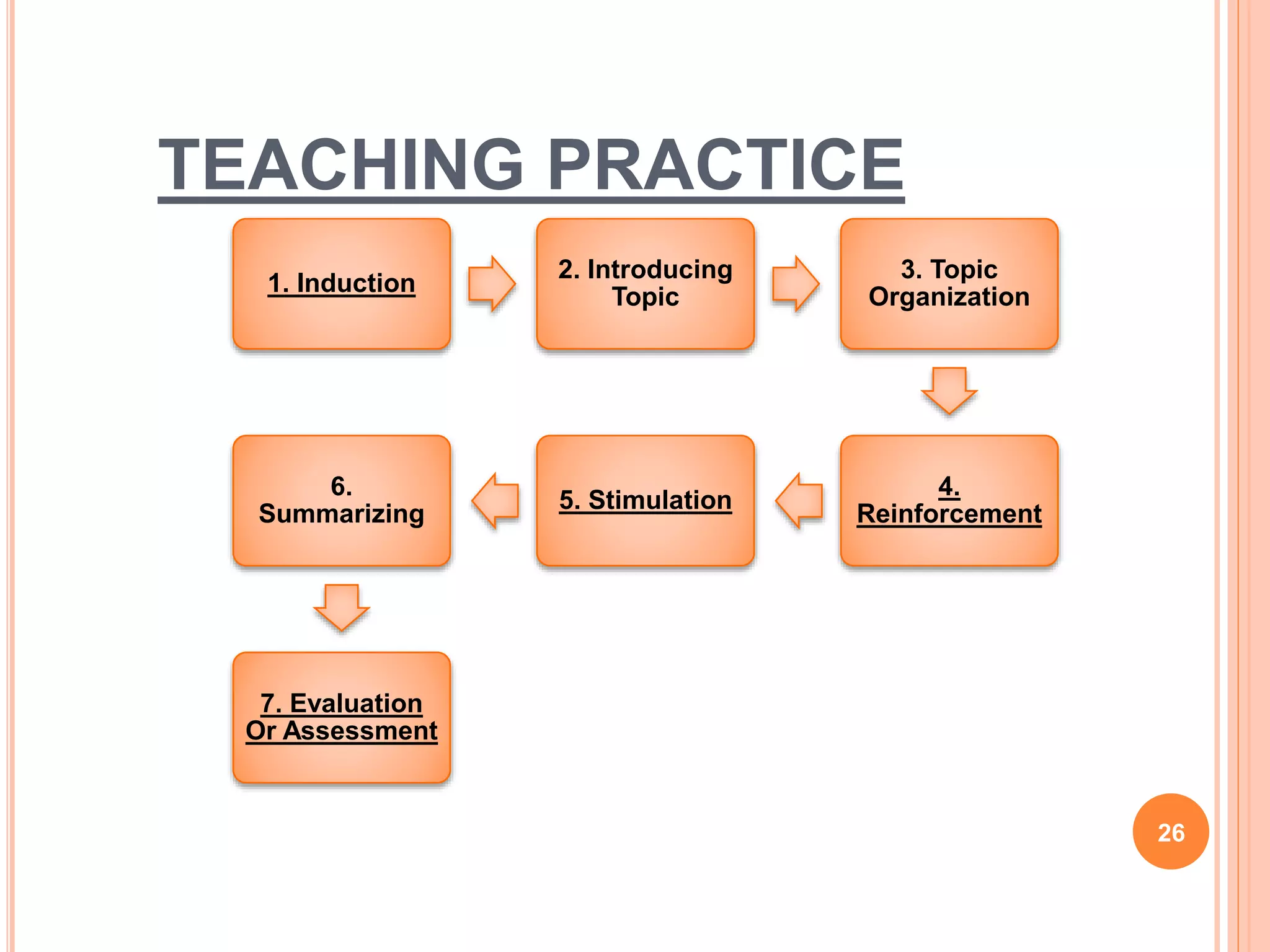 TEACHING PRACTICE

1. Induction

2. Introducing Topic

3. Topic Organization

4. Reinforcement

5. Stimulation

6. Summarizing

7. Evaluation Or Assessment

26